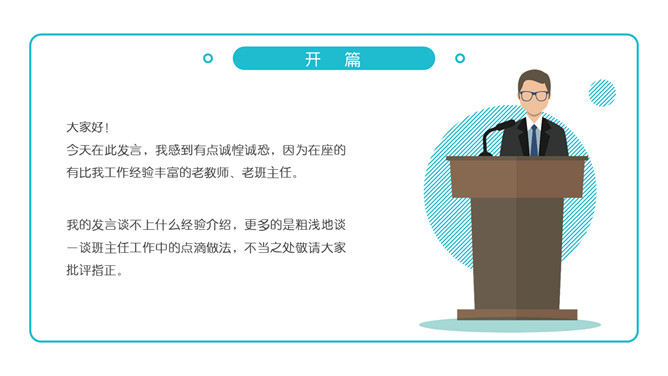 开 篇

大家好！
今天在此发言，我感到有点诚惶诚恐，因为在座的有比我工作经验丰富的老教师、老班主任。

我的发言谈不上什么经验介绍，更多的是粗浅地谈一谈班主任工作中的点滴做法，不当之处敬请大家批评指正。